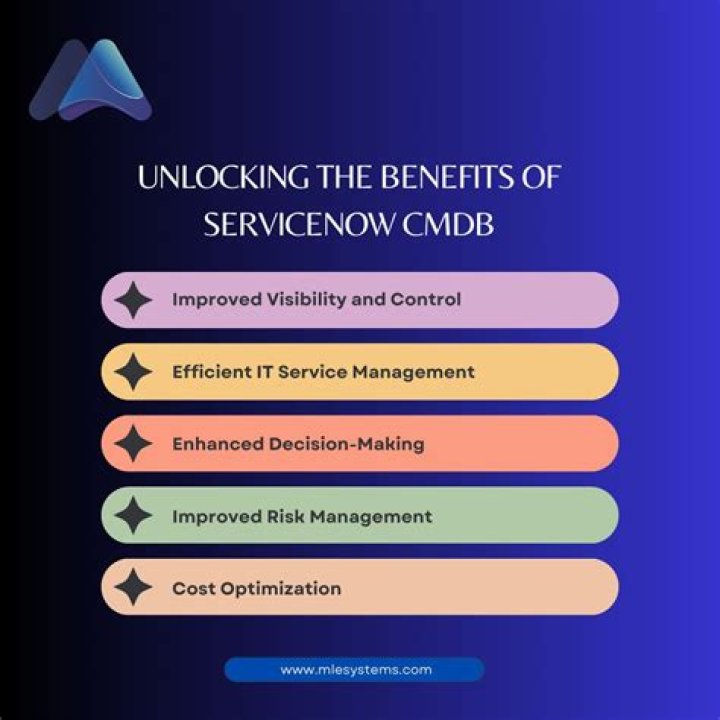 UNLOCKING THE BENEFITS OF SERVICENOW CMDB

Improved Visibility and Control

Efficient IT Service Management

Enhanced Decision-Making

Improved Risk Management

Cost Optimization

www.mlesystems.com